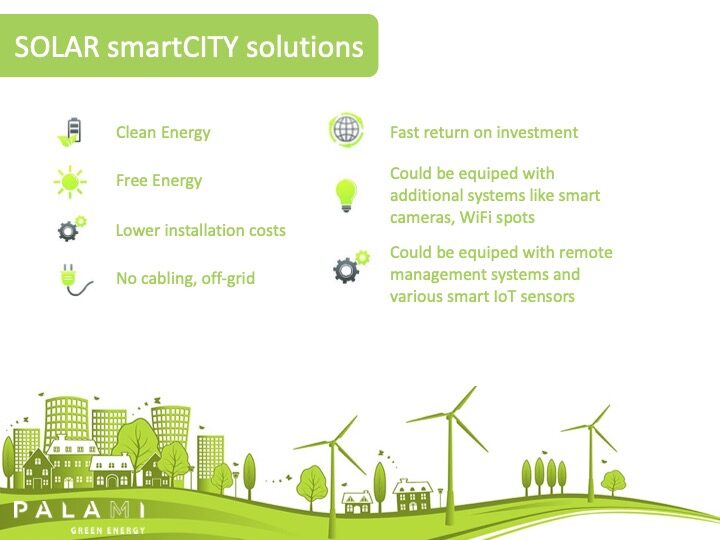 SOLAR smartCITY solutions

Clean Energy

Free Energy

Lower installation costs

No cabling, off-grid

Fast return on investment

Could be equiped with additional systems like smart cameras, WiFi spots

Could be equiped with remote management systems and various smart IoT sensors

PALAMI
GREEN ENERGY